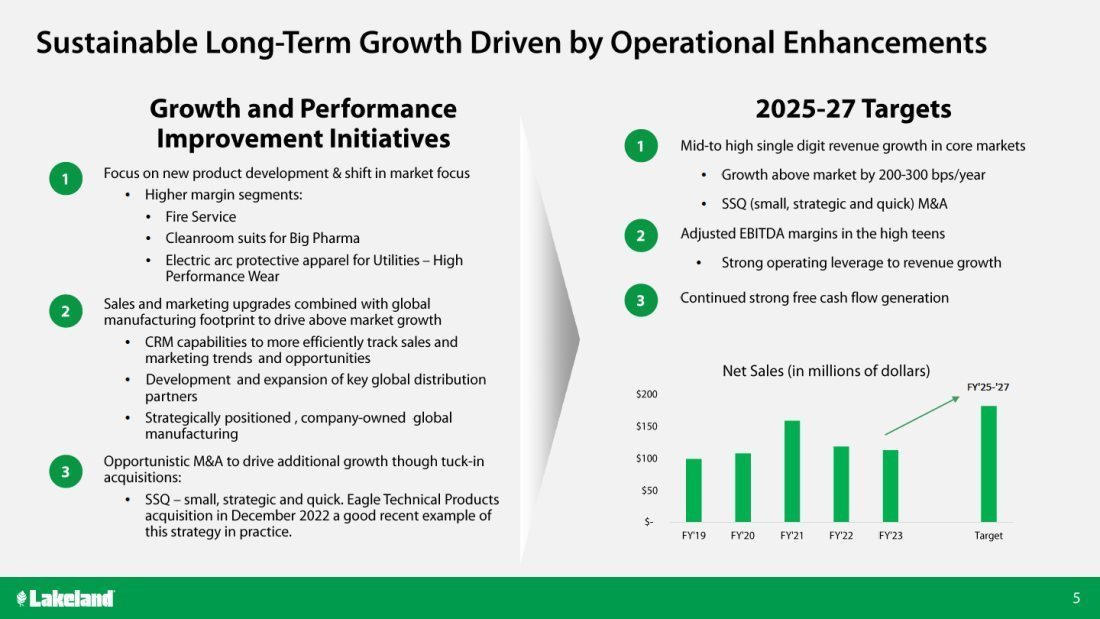 Sustainable Long-Term Growth Driven by Operational Enhancements

Growth and Performance Improvement Initiatives

1 Focus on new product development & shift in market focus
• Higher margin segments:
• Fire Service
• Cleanroom suits for Big Pharma
• Electric arc protective apparel for Utilities – High Performance Wear

2 Sales and marketing upgrades combined with global manufacturing footprint to drive above market growth
• CRM capabilities to more efficiently track sales and marketing trends and opportunities
• Development and expansion of key global distribution partners
• Strategically positioned , company-owned global manufacturing

3 Opportunistic M&A to drive additional growth though tuck-in acquisitions:
• SSQ – small, strategic and quick. Eagle Technical Products acquisition in December 2022 a good recent example of this strategy in practice.

2025-27 Targets

1 Mid-to high single digit revenue growth in core markets
• Growth above market by 200-300 bps/year
• SSQ (small, strategic and quick) M&A

2 Adjusted EBITDA margins in the high teens
• Strong operating leverage to revenue growth

3 Continued strong free cash flow generation

Net Sales (in millions of dollars)

FY'25-'27

$200
$150
$100
$50
$-

FY'19 FY'20 FY'21 FY'22 FY'23 Target

Lakeland

5